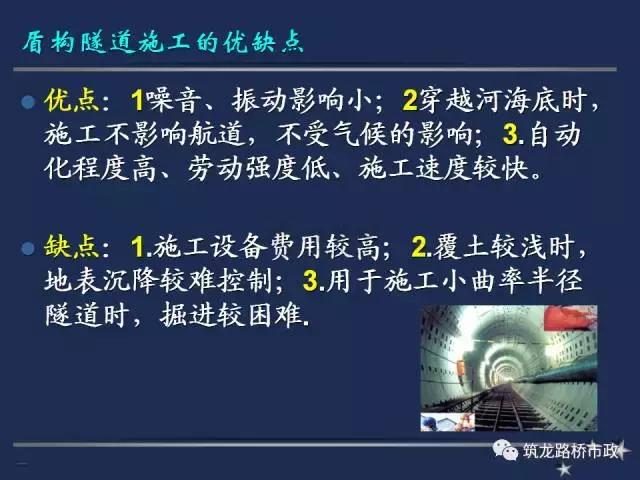 盾构隧道施工的优缺点

优点：1噪音、振动影响小；2穿越河海底时，施工不影响航道，不受气候的影响；3.自动化程度高、劳动强度低、施工速度较快。

缺点：1.施工设备费用较高；2.覆土较浅时，地表沉降较难控制；3.用于施工小曲率半径隧道时，掘进较困难.

筑龙路桥市政